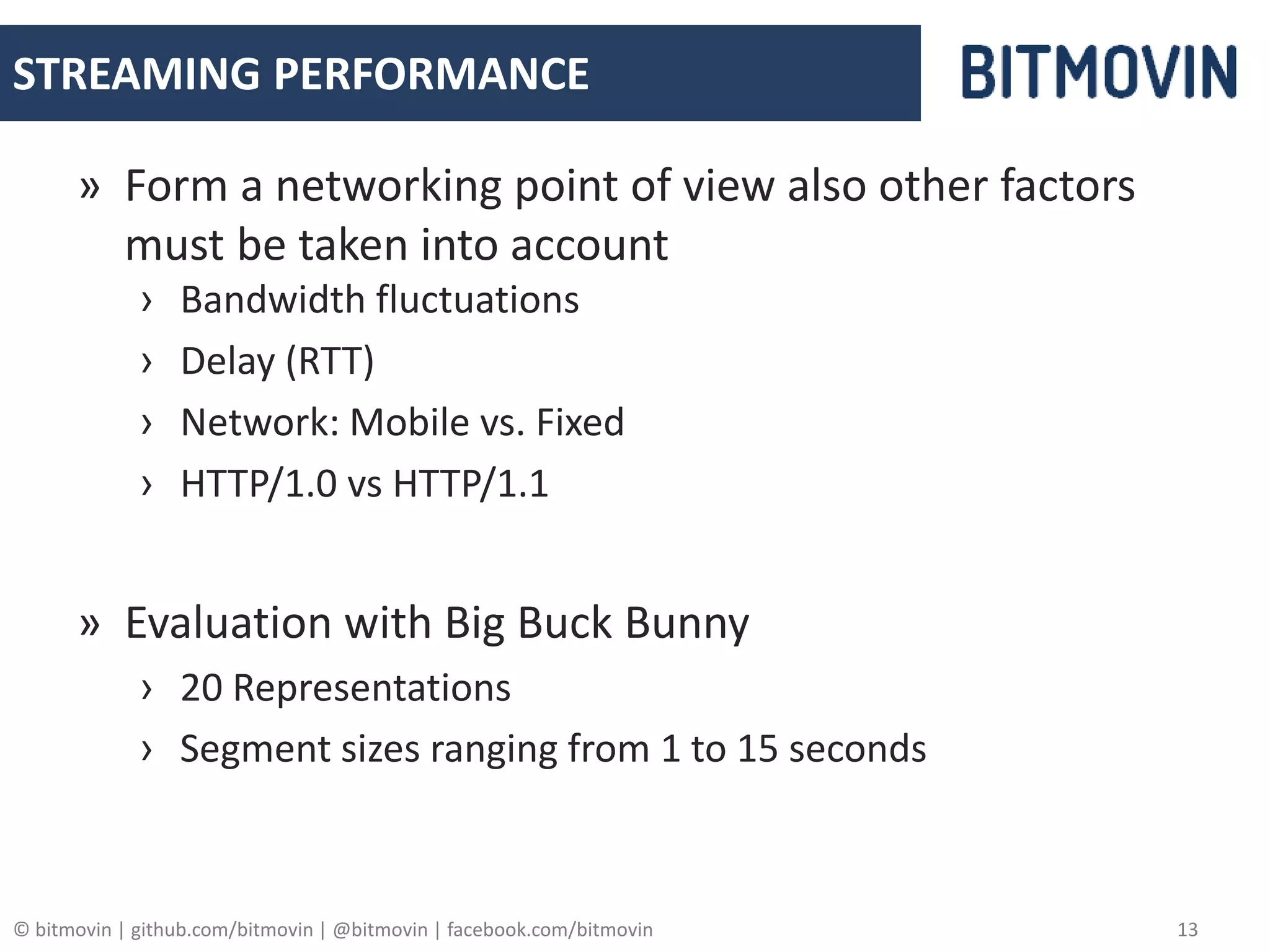 STREAMING PERFORMANCE

BITMOVIN

» Form a networking point of view also other factors must be taken into account

› Bandwidth fluctuations

› Delay (RTT)

› Network: Mobile vs. Fixed

› HTTP/1.0 vs HTTP/1.1

» Evaluation with Big Buck Bunny

› 20 Representations

› Segment sizes ranging from 1 to 15 seconds

© bitmovin | github.com/bitmovin | @bitmovin | facebook.com/bitmovin

13